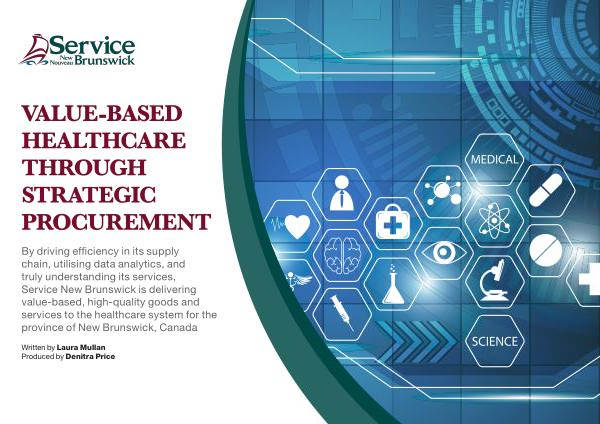 Service
New Nouveau Brunswick

VALUE-BASED HEALTHCARE THROUGH STRATEGIC PROCUREMENT

By driving efficiency in its supply chain, utilising data analytics, and truly understanding its services, Service New Brunswick is delivering value-based, high-quality goods and services to the healthcare system for the province of New Brunswick, Canada

Written by Laura Mullan
Produced by Denitra Price

MEDICAL

SCIENCE